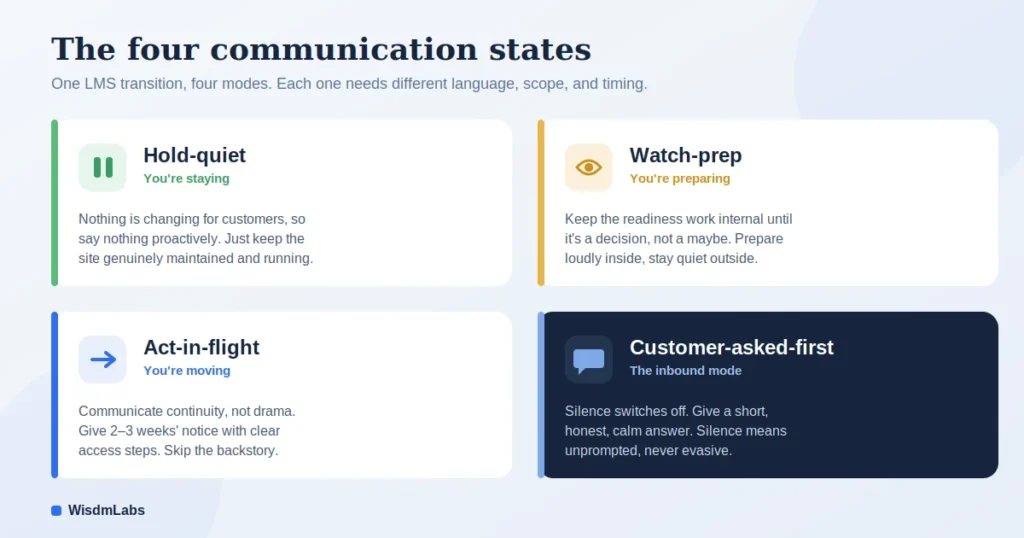 The four communication states

One LMS transition, four modes. Each one needs different language, scope, and timing.

Hold-quiet
You're staying

Nothing is changing for customers, so say nothing proactively. Just keep the site genuinely maintained and running.

Watch-prep
You're preparing

Keep the readiness work internal until it's a decision, not a maybe. Prepare loudly inside, stay quiet outside.

Act-in-flight
You're moving

Communicate continuity, not drama. Give 2–3 weeks' notice with clear access steps. Skip the backstory.

Customer-asked-first
The inbound mode

Silence switches off. Give a short, honest, calm answer. Silence means unprompted, never evasive.

WisdmLabs